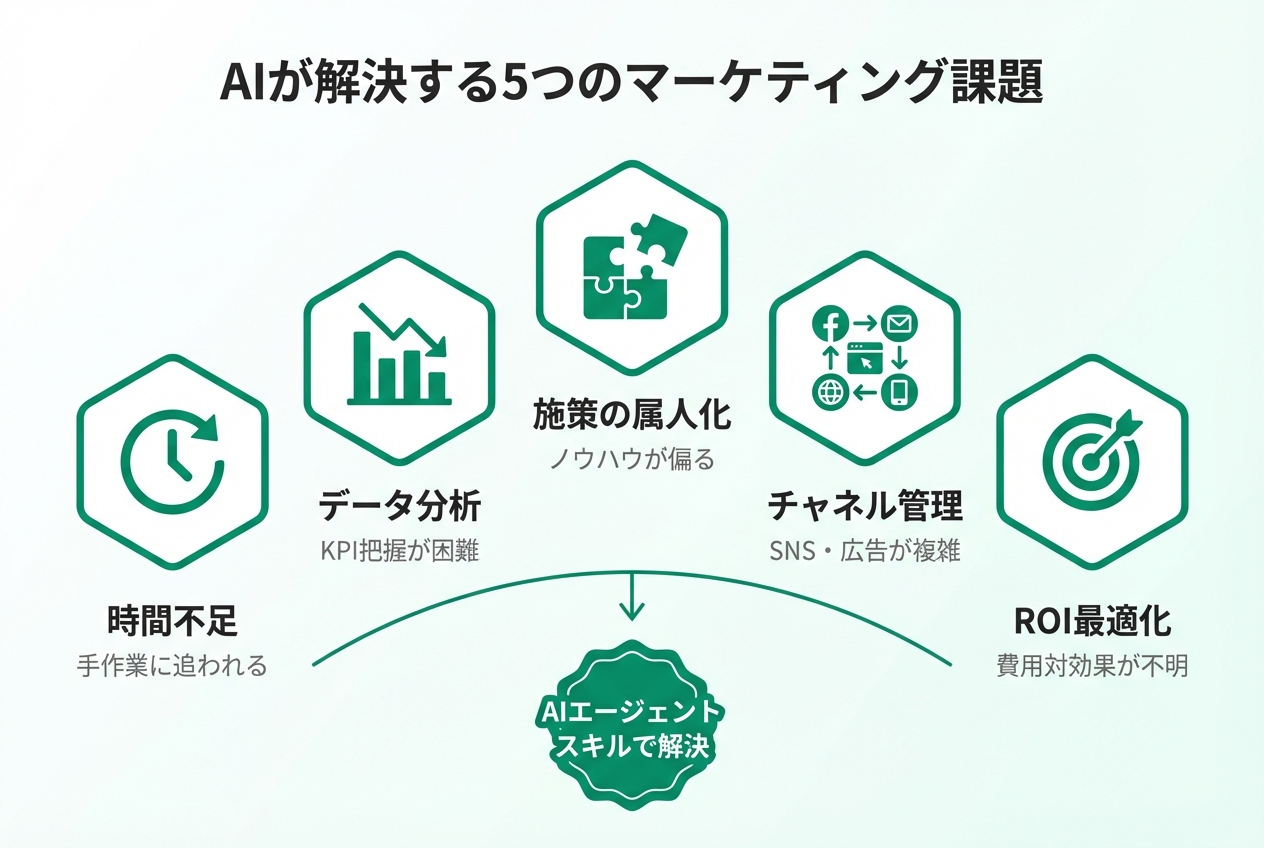 AIが解決する5つのマーケティング課題

時間不足
手作業に追われる

データ分析
KPI把握が困難

施策の属人化
ノウハウが偏る

チャネル管理
SNS・広告が複雑

ROI最適化
費用対効果が不明

AIエージェントスキルで解決